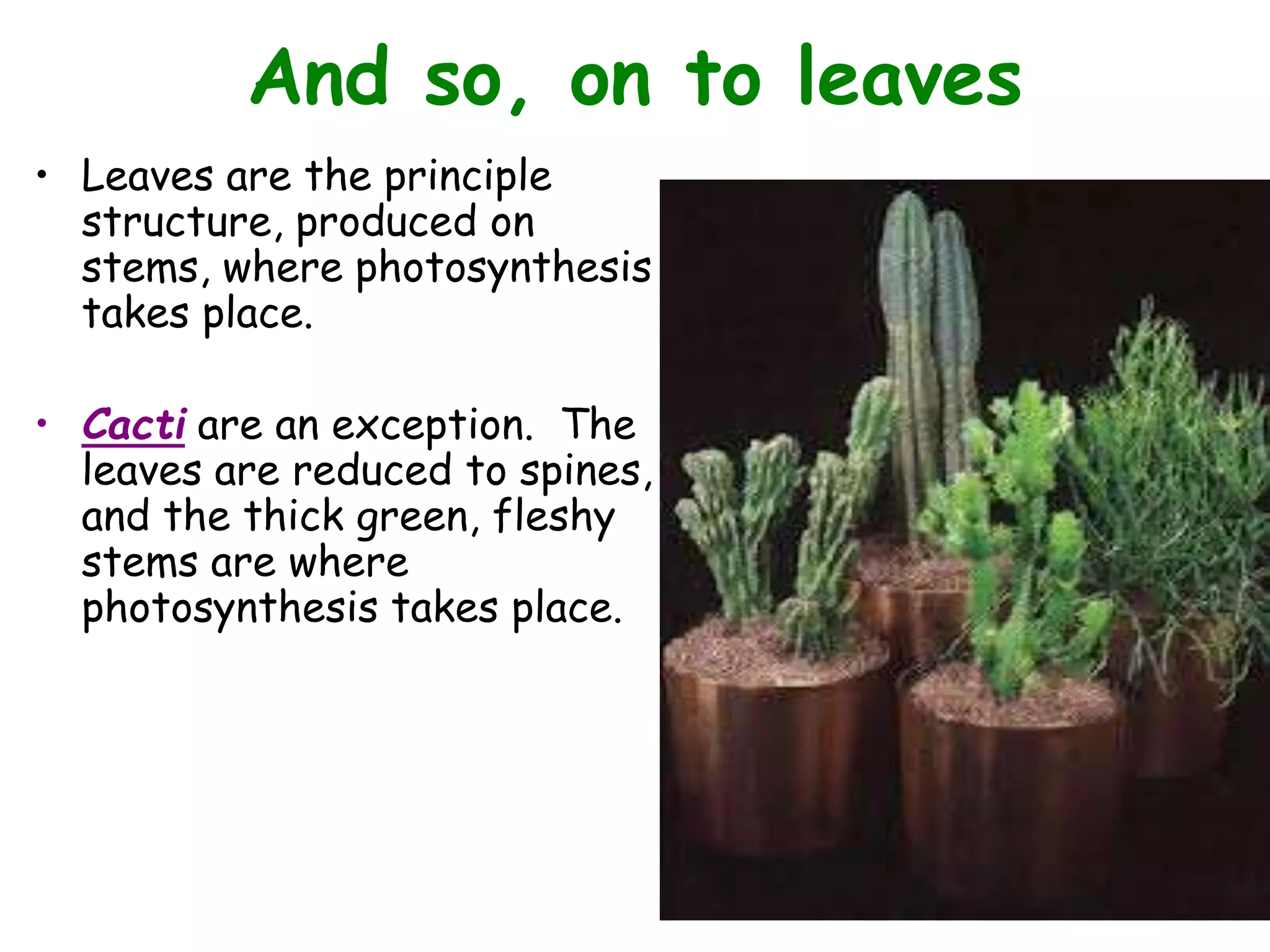 And so, on to leaves

• Leaves are the principle structure, produced on stems, where photosynthesis takes place.

• Cacti are an exception. The leaves are reduced to spines, and the thick green, fleshy stems are where photosynthesis takes place.